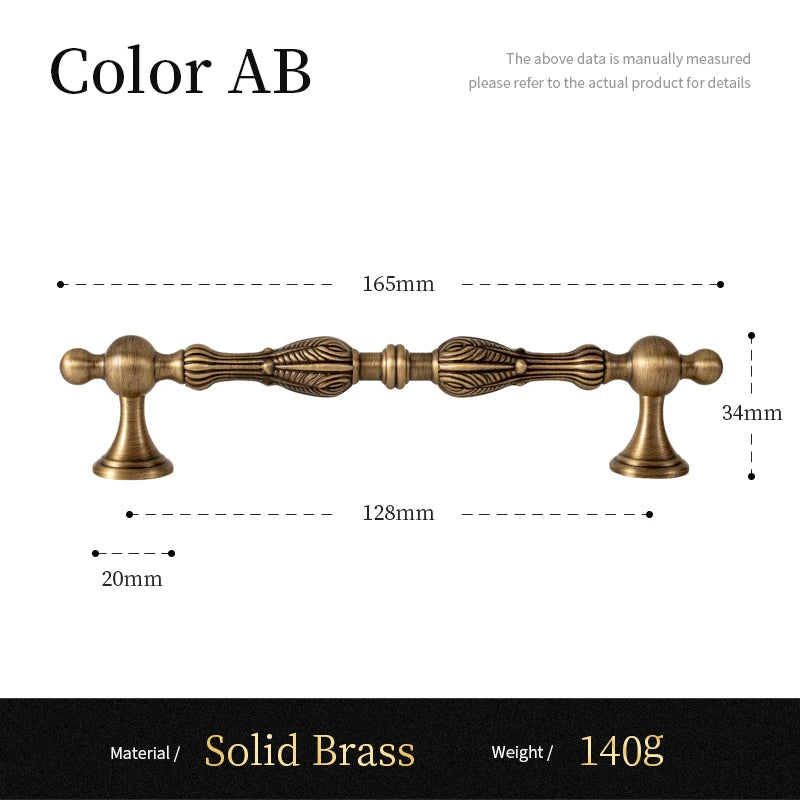 Color AB

The above data is manually measured
please refer to the actual product for details

165mm

34mm

128mm

20mm

Material / Solid Brass Weight / 140g